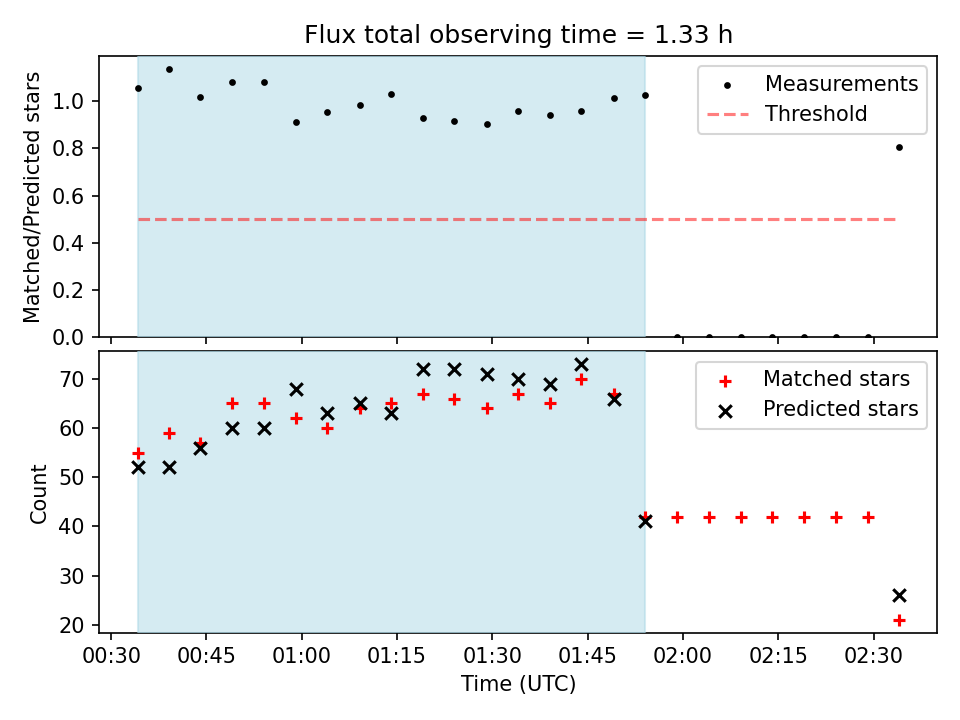 Flux total observing time = 1.33 h

Matched/Predicted stars

1.0
0.8
0.6
0.4
0.2
0.0

Measurements
Threshold

Count

70
60
50
40
30
20

Matched stars
Predicted stars

00:30 00:45 01:00 01:15 01:30 01:45 02:00 02:15 02:30

Time (UTC)